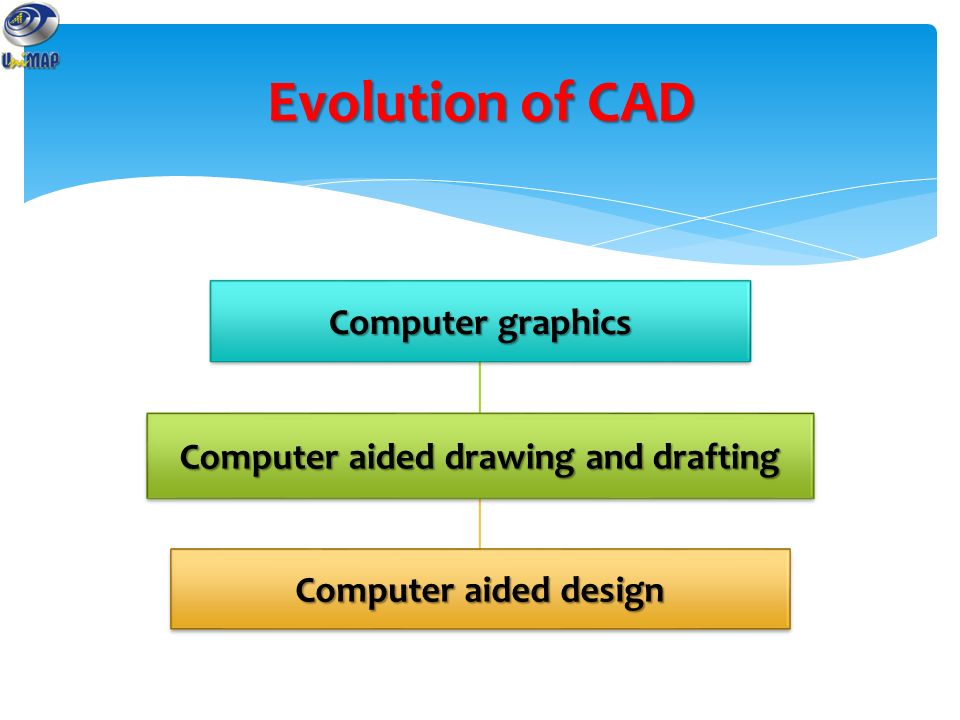 UniMAP

Evolution of CAD

Computer graphics

Computer aided drawing and drafting

Computer aided design